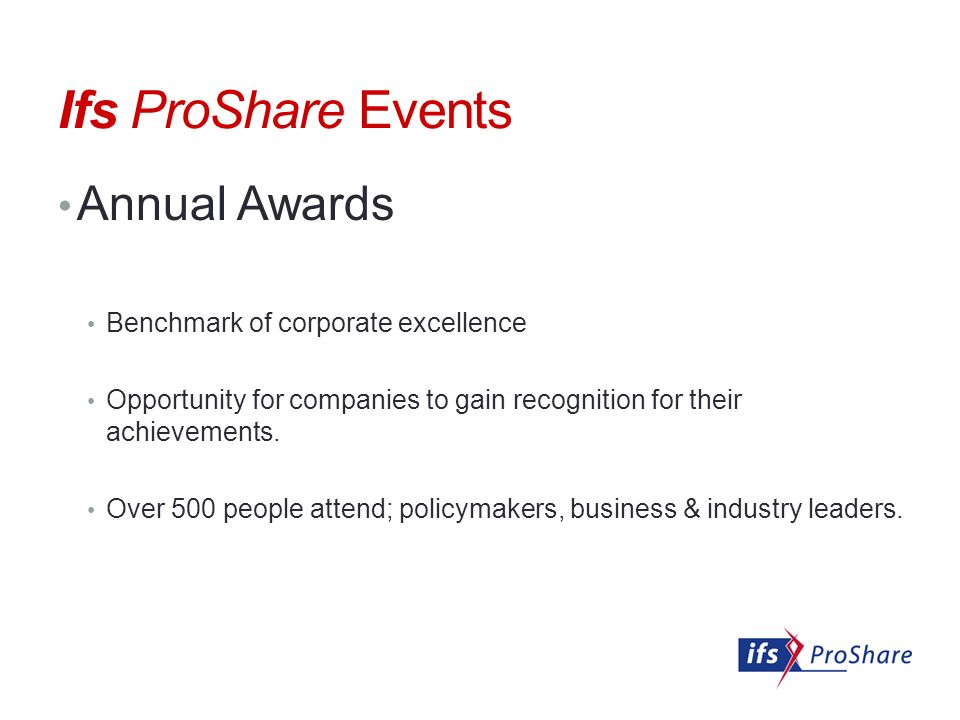 Ifs ProShare Events

• Annual Awards

• Benchmark of corporate excellence

• Opportunity for companies to gain recognition for their achievements.

• Over 500 people attend; policymakers, business & industry leaders.

ifs ProShare